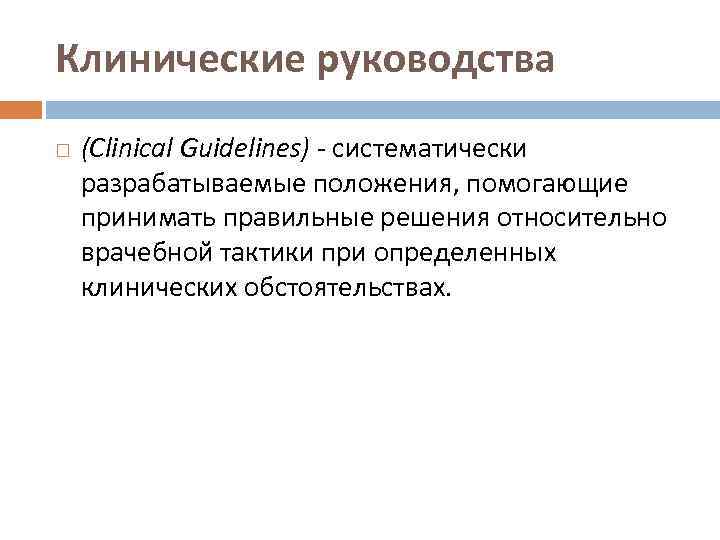 Клинические руководства

(Clinical Guidelines) - систематически разрабатываемые положения, помогающие принимать правильные решения относительно врачебной тактики при определенных клинических обстоятельствах.